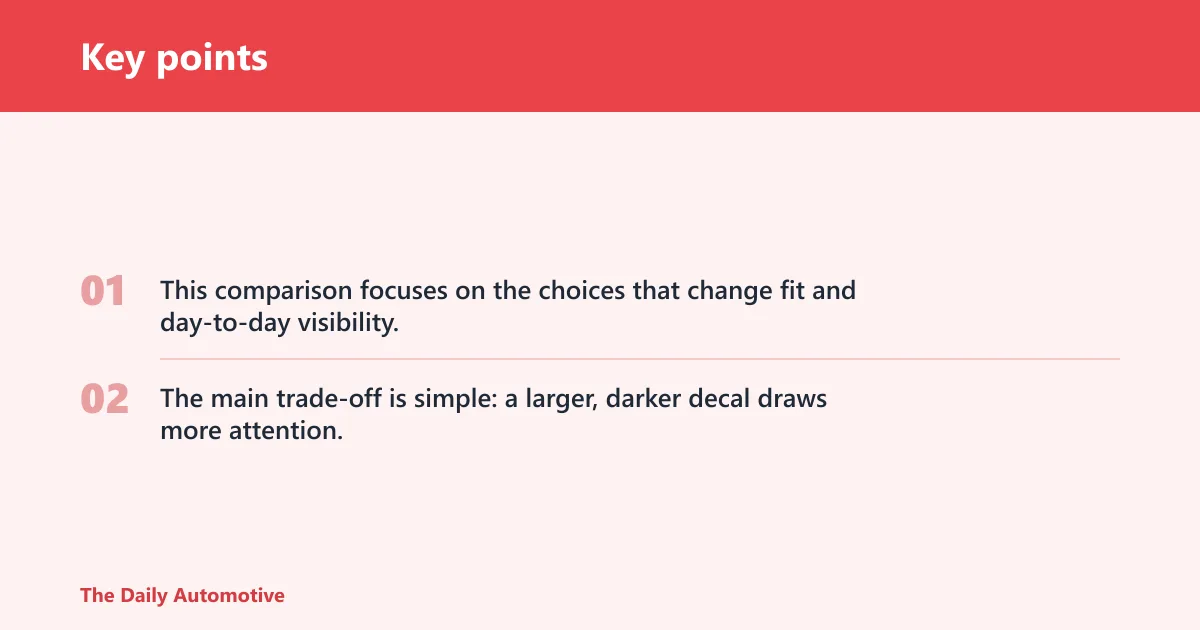 Key points

01 This comparison focuses on the choices that change fit and day-to-day visibility.

02 The main trade-off is simple: a larger, darker decal draws more attention.

The Daily Automotive